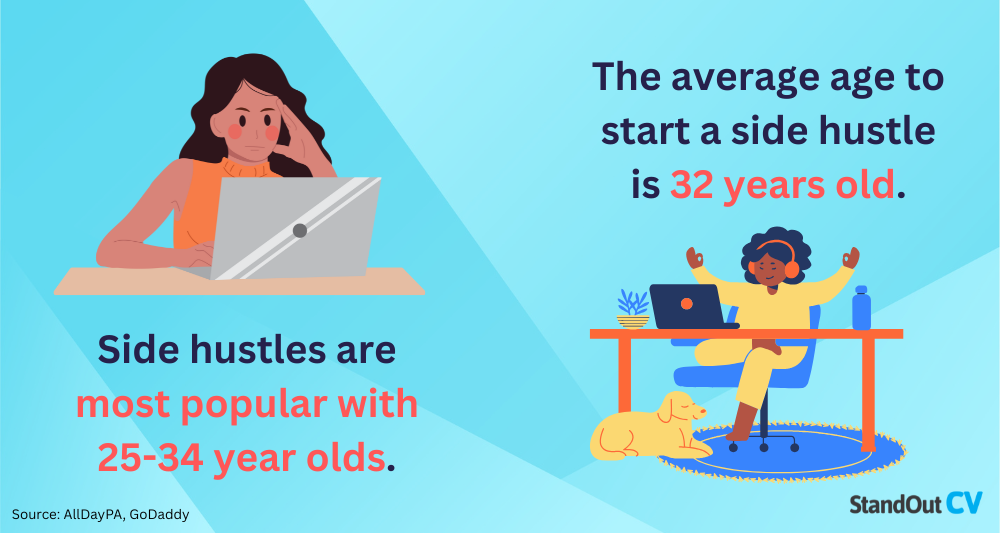 The average age to start a side hustle is 32 years old.

Side hustles are most popular with 25-34 year olds.

Source: AllDayPA, GoDaddy

StandOut CV